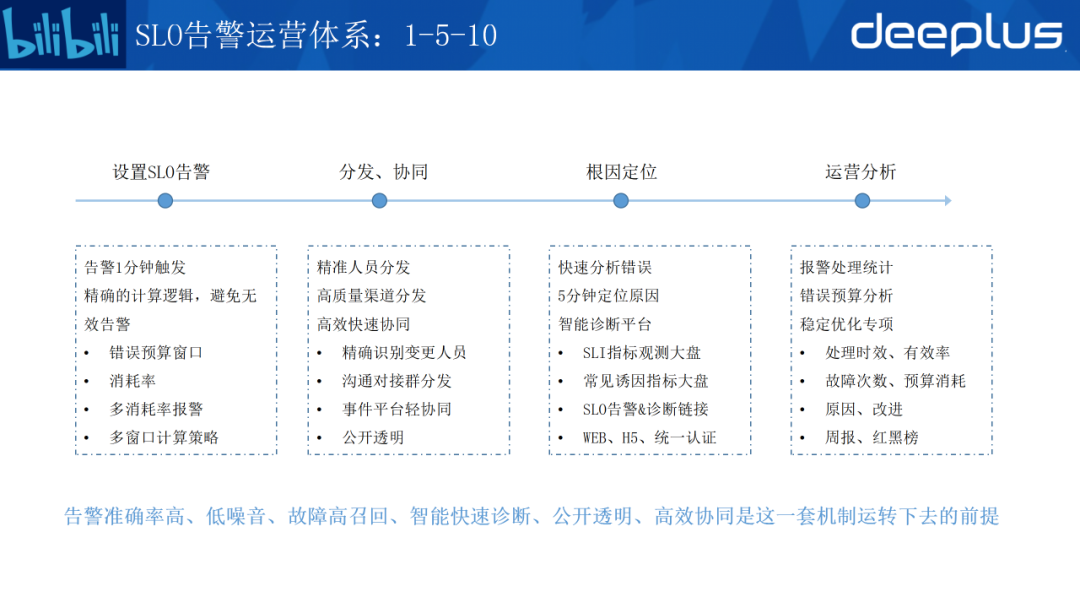 bilibili SLO告警运营体系：1-5-10 deeplus

设置SLO告警

分发、协同

根因定位

运营分析

告警1分钟触发
精确的计算逻辑，避免无效告警
• 错误预算窗口
• 消耗率
• 多消耗率报警
• 多窗口计算策略

精准人员分发
高质量渠道分发
高效快速协同
• 精确识别变更人员
• 沟通对接群分发
• 事件平台轻协同
• 公开透明

快速分析错误
5分钟定位原因
智能诊断平台
• SLI指标观测大盘
• 常见诱因指标大盘
• SLO告警&诊断链接
• WEB、H5、统一认证

报警处理统计
错误预算分析
稳定优化专项
• 处理时效、有效率
• 故障次数、预算消耗
• 原因、改进
• 周报、红黑榜

告警准确率高、低噪音、故障高召回、智能快速诊断、公开透明、高效协同是这一套机制运转下去的前提